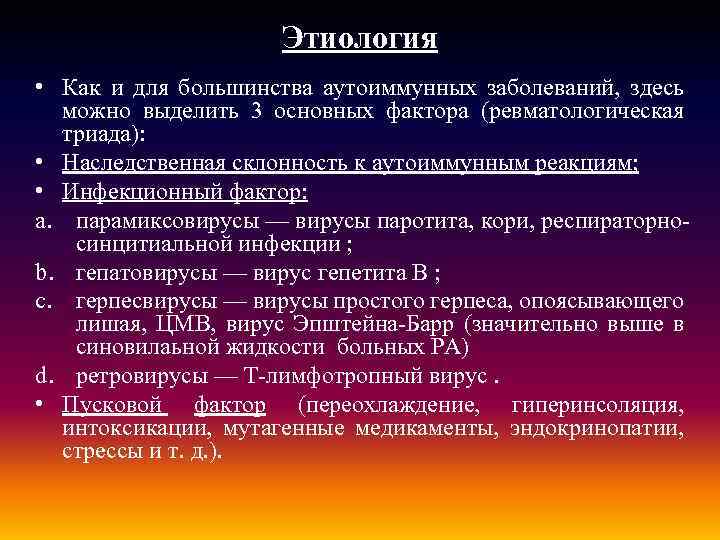 Этиология

• Как и для большинства аутоиммунных заболеваний, здесь можно выделить 3 основных фактора (ревматологическая триада):

• Наследственная склонность к аутоиммунным реакциям;

• Инфекционный фактор:

a. парамиксовирусы — вирусы паротита, кори, респираторно-синцитиальной инфекции ;

b. гепатовирусы — вирус гепетита В ;

c. герпесвирусы — вирусы простого герпеса, опоясывающего лишая, ЦМВ, вирус Эпштейна-Барр (значительно выше в синовилальной жидкости больных РА)

d. ретровирусы — Т-лимфотропный вирус .

• Пусковой фактор (переохлаждение, гиперинсоляция, интоксикации, мутагенные медикаменты, эндокринопатии, стрессы и т. д.).